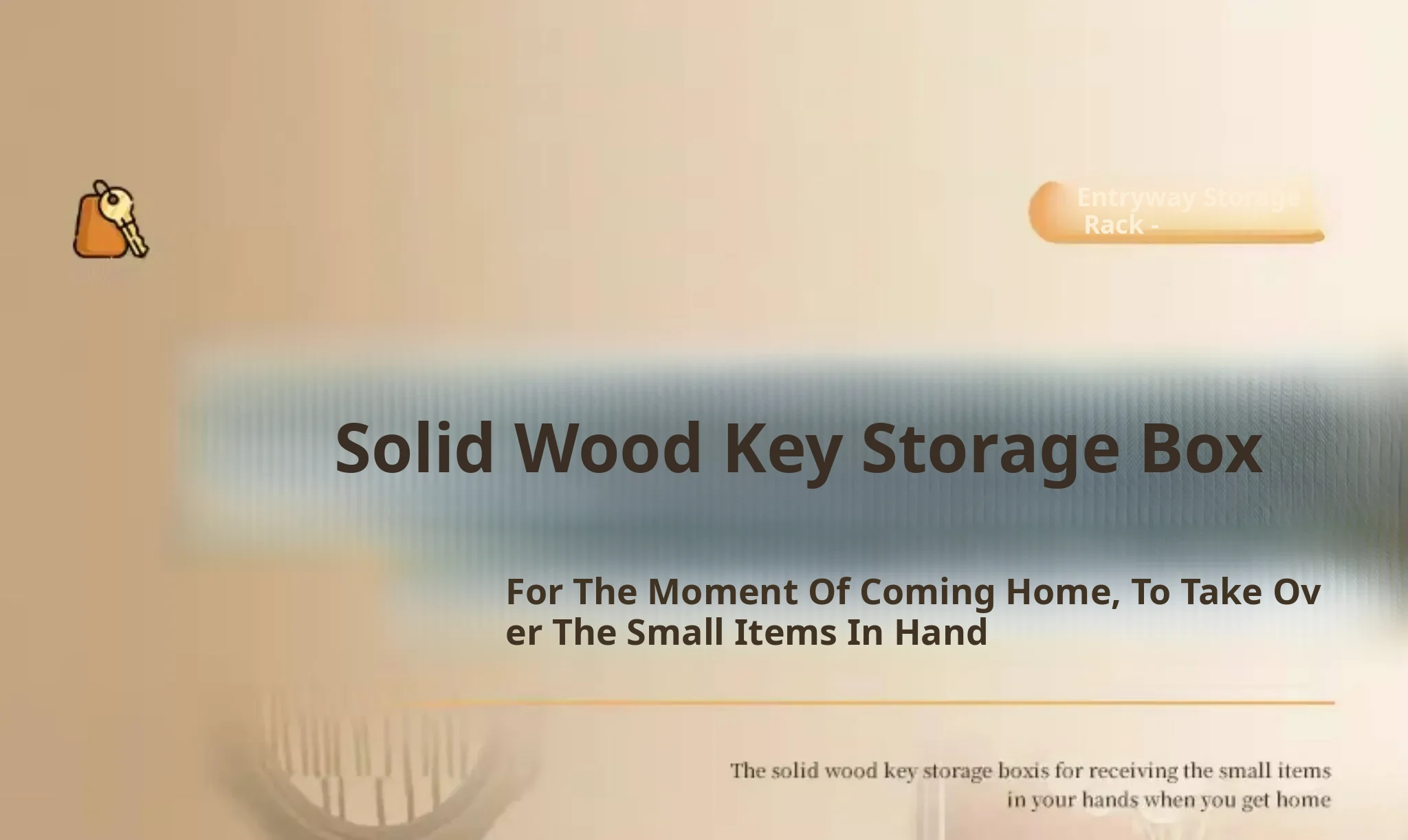 Entryway Storage Rack -

Solid Wood Key Storage Box

For The Moment Of Coming Home, To Take Over The Small Items In Hand

The solid wood key storage boxis for receiving the small items in your hands when you get home